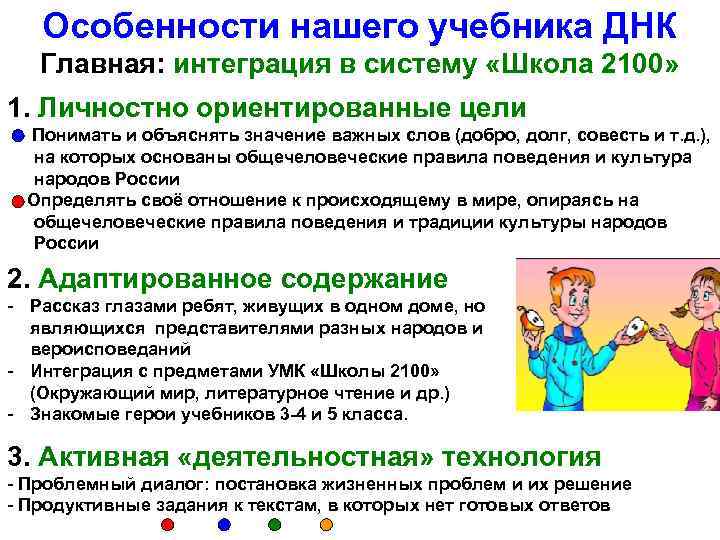 Особенности нашего учебника ДНК
Главная: интеграция в систему «Школа 2100»

1. Личностно ориентированные цели

Понимать и объяснять значение важных слов (добро, долг, совесть и т.д.), на которых основаны общечеловеческие правила поведения и культура народов России

Определять своё отношение к происходящему в мире, опираясь на общечеловеческие правила поведения и традиции культуры народов России

2. Адаптированное содержание

- Рассказ глазами ребят, живущих в одном доме, но являющихся представителями разных народов и вероисповеданий
- Интеграция с предметами УМК «Школы 2100» (Окружающий мир, литературное чтение и др.)
- Знакомые герои учебников 3-4 и 5 класса.

3. Активная «деятельностная» технология

- Проблемный диалог: постановка жизненных проблем и их решение
- Продуктивные задания к текстам, в которых нет готовых ответов